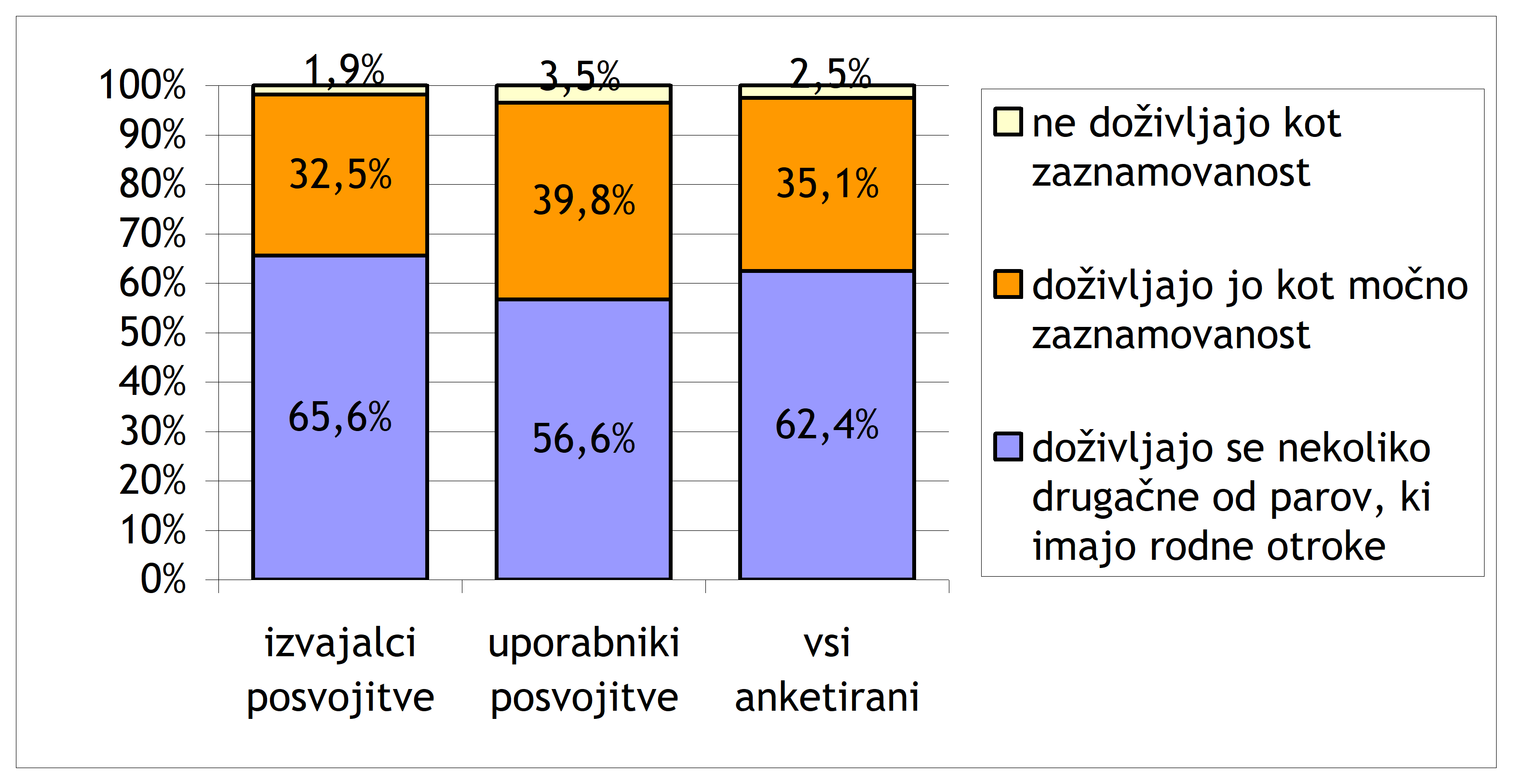 100%
90%
80%
70%
60%
50%
40%
30%
20%
10%
0%

1,9%
32,5%
65,6%

3,5%
39,8%
56,6%

2,5%
35,1%
62,4%

izvajalci posvojitve
uporabniki posvojitve
vsi anketirani

ne doživljajo kot zaznamovanost
doživljajo jo kot močno zaznamovanost
doživljajo se nekoliko drugačne od parov, ki imajo rodne otroke